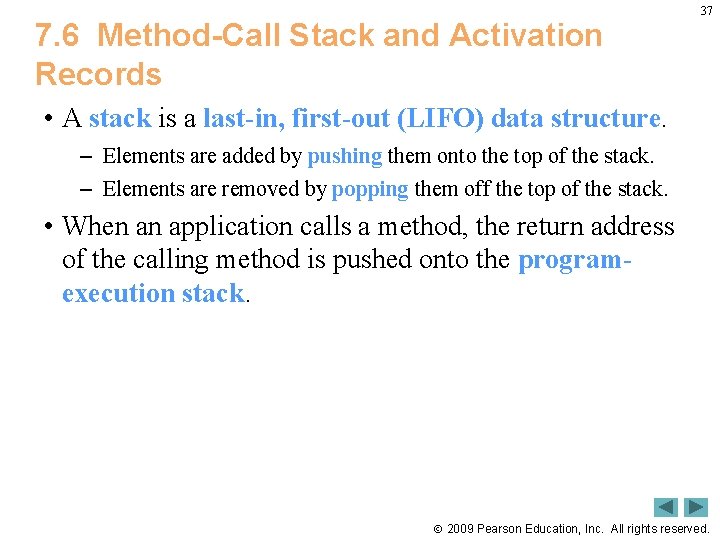 37

7.6 Method-Call Stack and Activation Records

• A stack is a last-in, first-out (LIFO) data structure.

– Elements are added by pushing them onto the top of the stack.

– Elements are removed by popping them off the top of the stack.

• When an application calls a method, the return address of the calling method is pushed onto the program-execution stack.

© 2009 Pearson Education, Inc. All rights reserved.